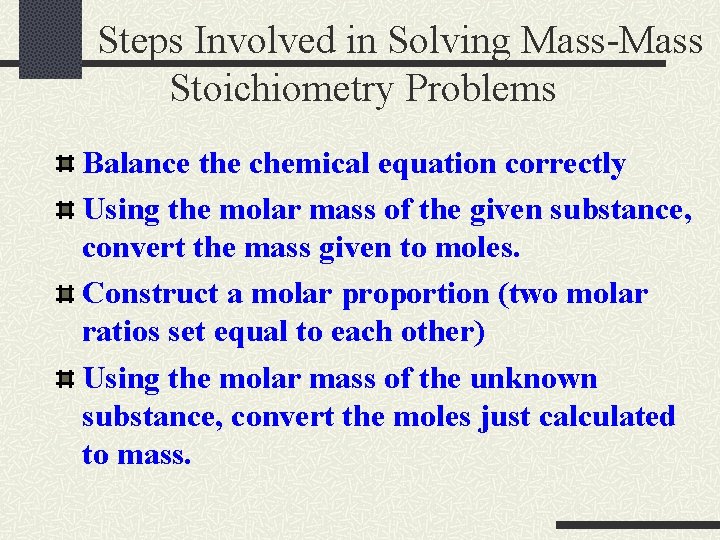 Steps Involved in Solving Mass-Mass Stoichiometry Problems

Balance the chemical equation correctly

Using the molar mass of the given substance, convert the mass given to moles.

Construct a molar proportion (two molar ratios set equal to each other)

Using the molar mass of the unknown substance, convert the moles just calculated to mass.